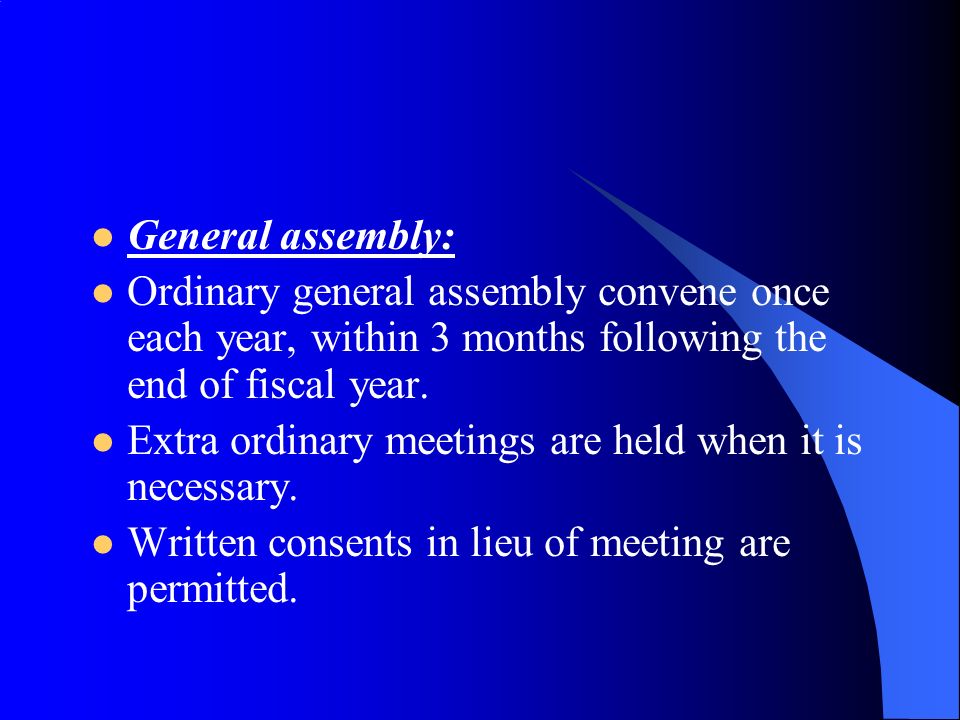 - General assembly:
- Ordinary general assembly convene once each year, within 3 months following the end of fiscal year.
- Extra ordinary meetings are held when it is necessary.
- Written consents in lieu of meeting are permitted.